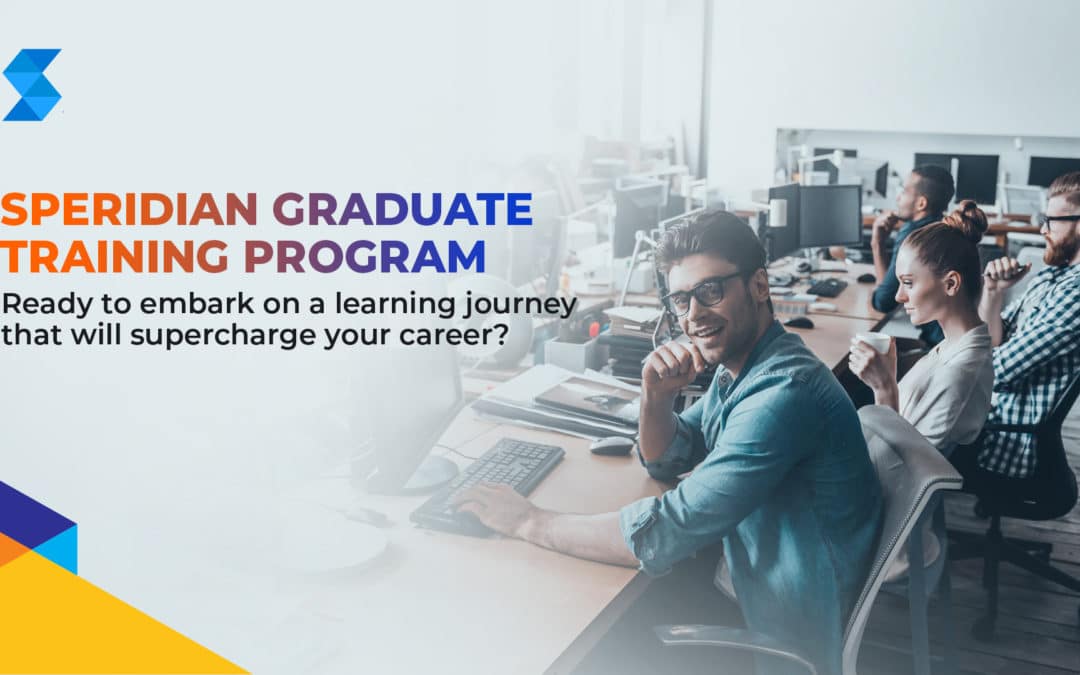 SPERIDIAN GRADUATE TRAINING PROGRAM

Ready to embark on a learning journey that will supercharge your career?